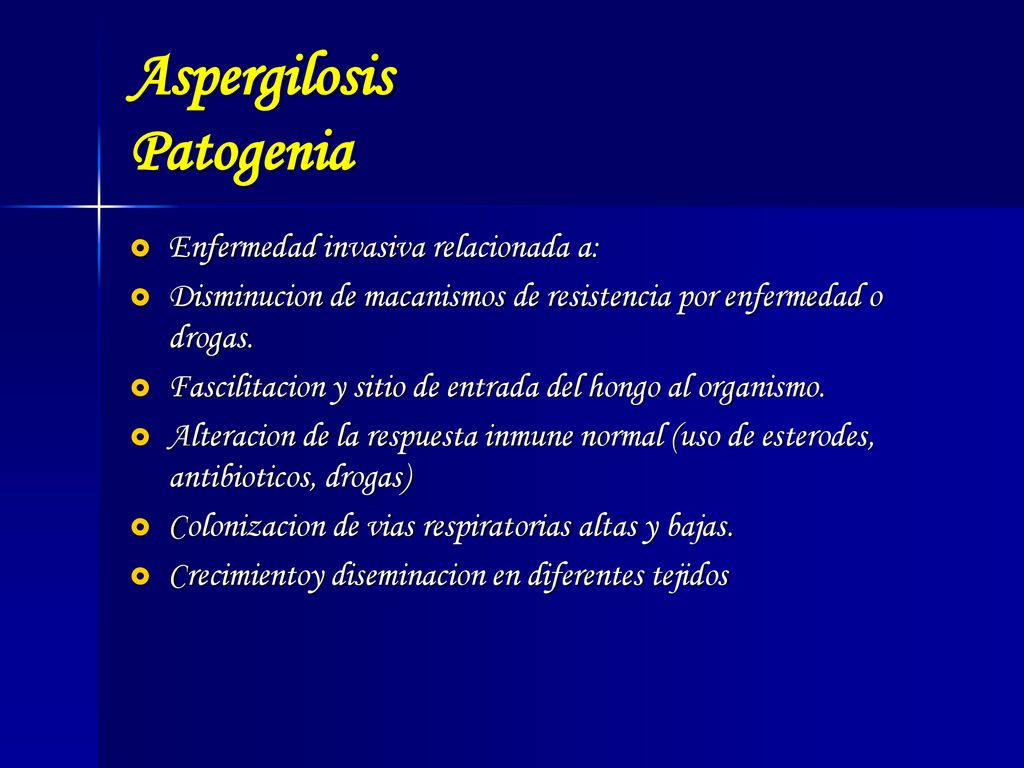 Aspergilosis
Patogenia

Enfermedad invasiva relacionada a:
Disminucion de macanismos de resistencia por enfermedad o drogas.
Fascilitacion y sitio de entrada del hongo al organismo.
Alteracion de la respuesta inmune normal (uso de esterodes, antibioticos, drogas)
Colonizacion de vias respiratorias altas y bajas.
Crecimientoy diseminacion en diferentes tejidos